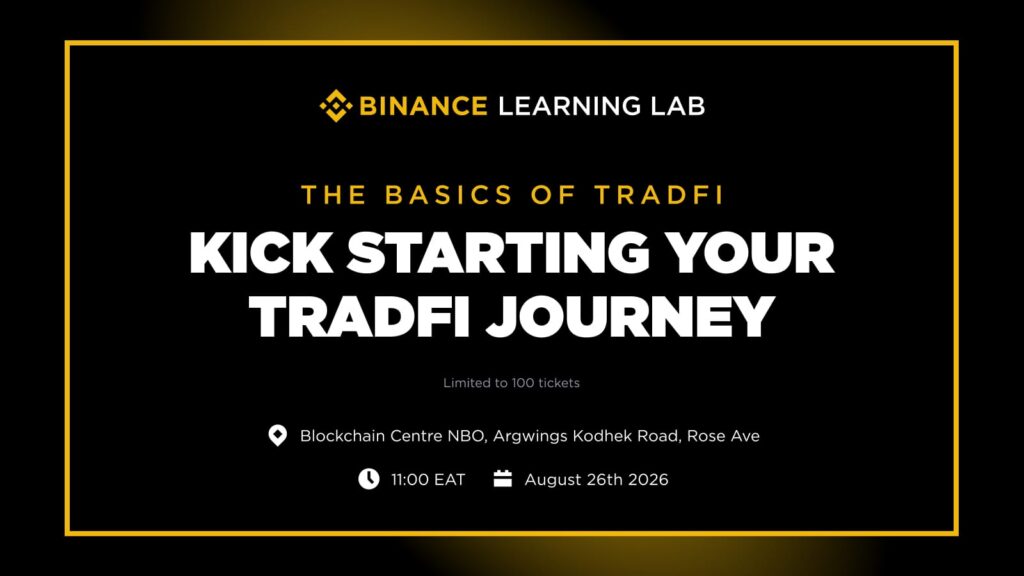 BINANCE LEARNING LAB

THE BASICS OF TRADFI

KICK STARTING YOUR TRADFI JOURNEY

Limited to 100 tickets

Blockchain Centre NBO, Argwings Kodhek Road, Rose Ave

11:00 EAT August 26th 2026